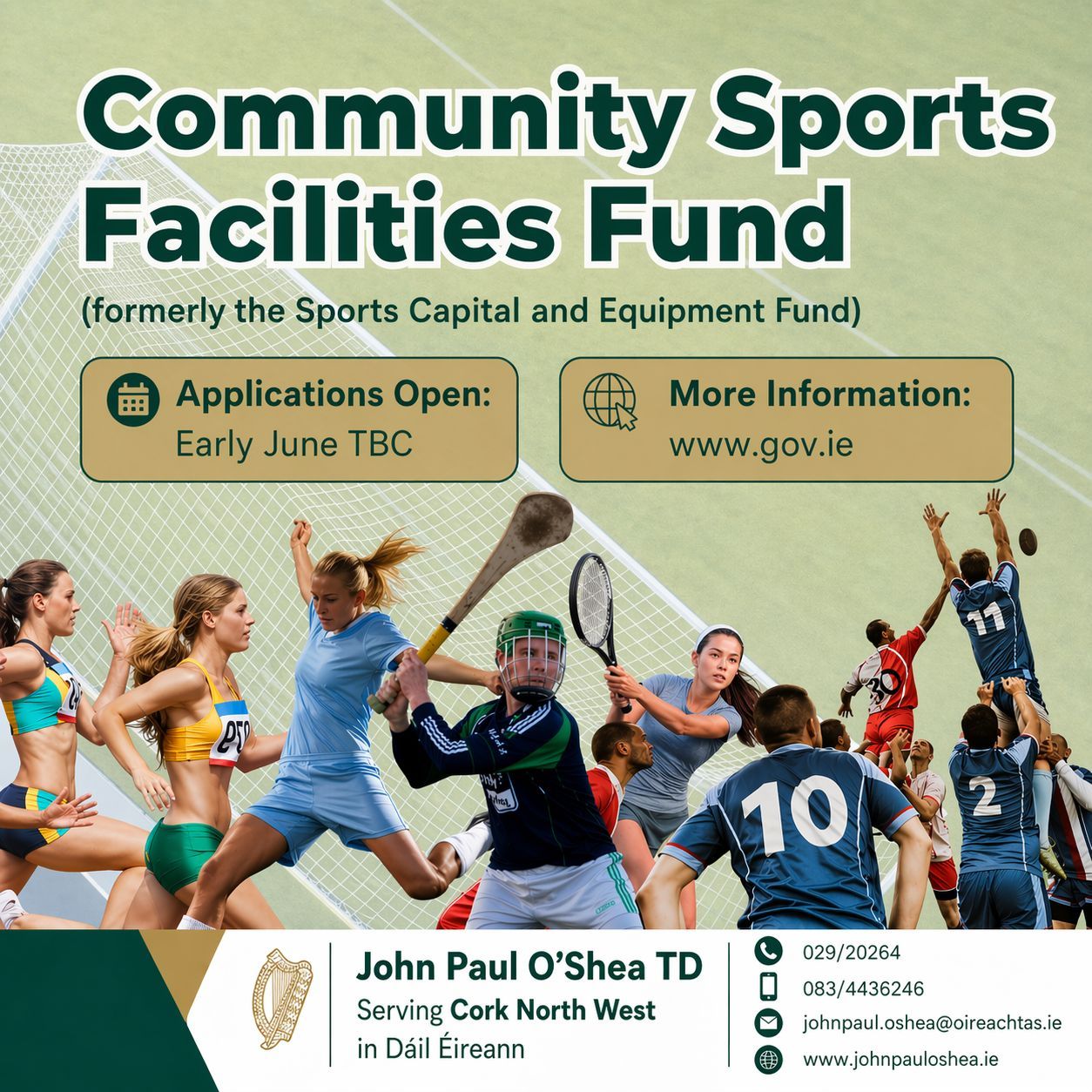 Community Sports Facilities Fund

(formerly the Sports Capital and Equipment Fund)

Applications Open:
Early June TBC

More Information:
www.gov.ie

11

30

10

2

John Paul O'Shea TD
Serving Cork North West
in Dáil Éireann

029/20264
083/4436246
johnpaul.oshea@oireachtas.ie
www.johnpauloshea.ie